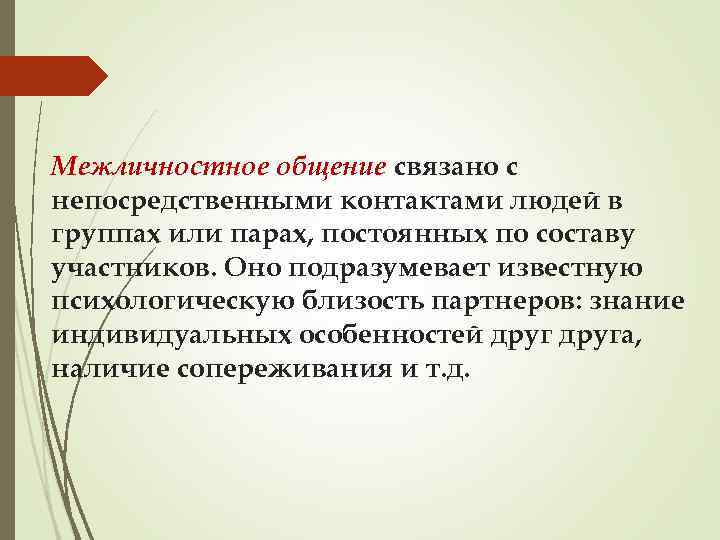 Межличностное общение связано с непосредственными контактами людей в группах или парах, постоянных по составу участников. Оно подразумевает известную психологическую близость партнеров: знание индивидуальных особенностей друг друга, наличие сопереживания и т.д.